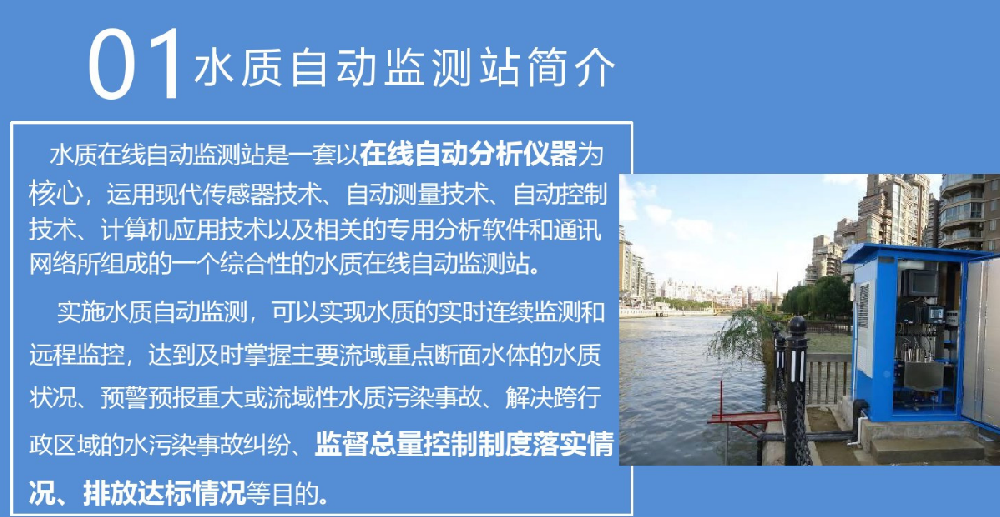 01 水质自动监测站简介

水质在线自动监测站是一套以在线自动分析仪器为核心，运用现代传感器技术、自动测量技术、自动控制技术、计算机应用技术以及相关的专用分析软件和通讯网络所组成的一个综合性的水质在线自动监测站。

实施水质自动监测，可以实现水质的实时连续监测和远程监控，达到及时掌握主要流域重点断面水体的水质状况、预警预报重大或流域性水质污染事故、解决跨行政区域的水污染事故纠纷、监督总量控制制度落实情况、排放达标情况等目的。